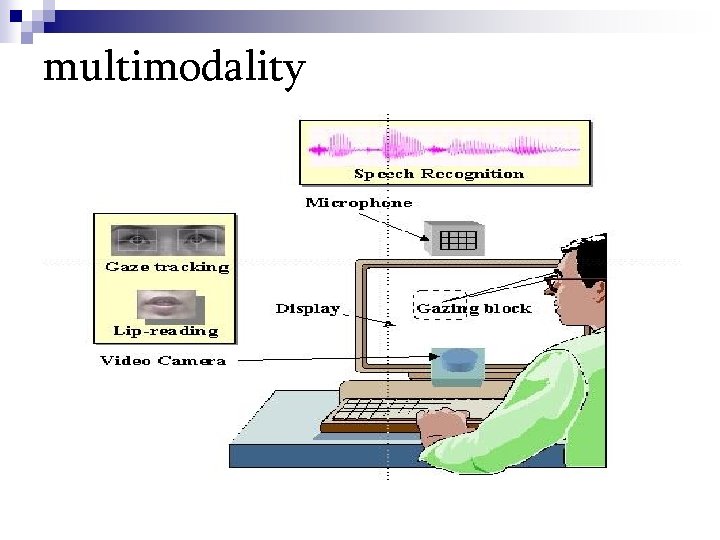 multimodality

Speech Recognition

Microphone

Gaze tracking

Lip-reading

Display

Gazing block

Video Camera